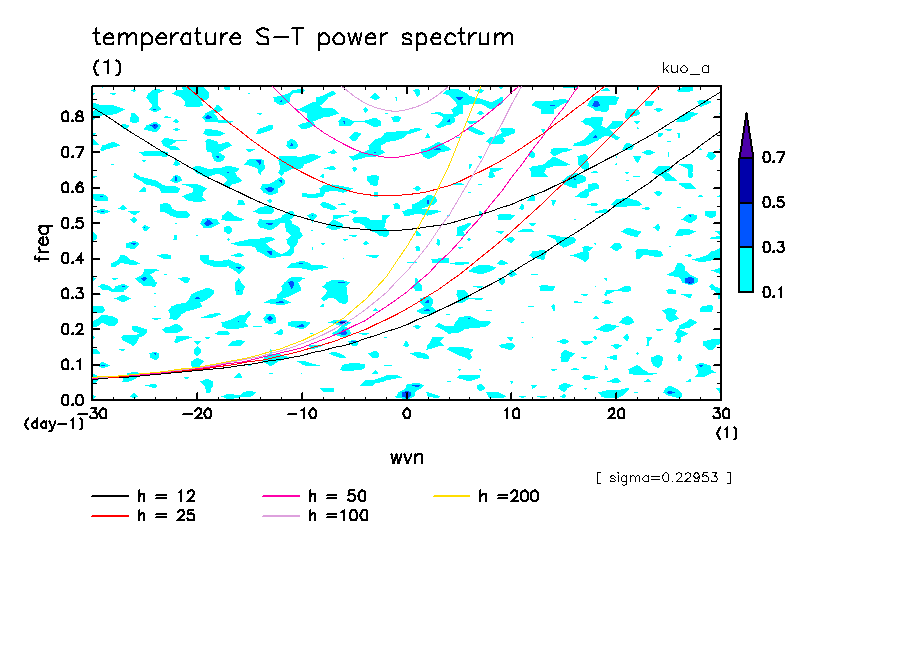 temperature S−T power spectrum
(1)
kuo_a

freq
0.8
0.7
0.6
0.5
0.4
0.3
0.2
0.1
0.0
(day−1)
−30
−20
−10
0
10
20
30
(1)
wvn

0.7
0.5
0.3
0.1

[ sigma=0.22953 ]

h = 12
h = 25
h = 50
h =100
h =200